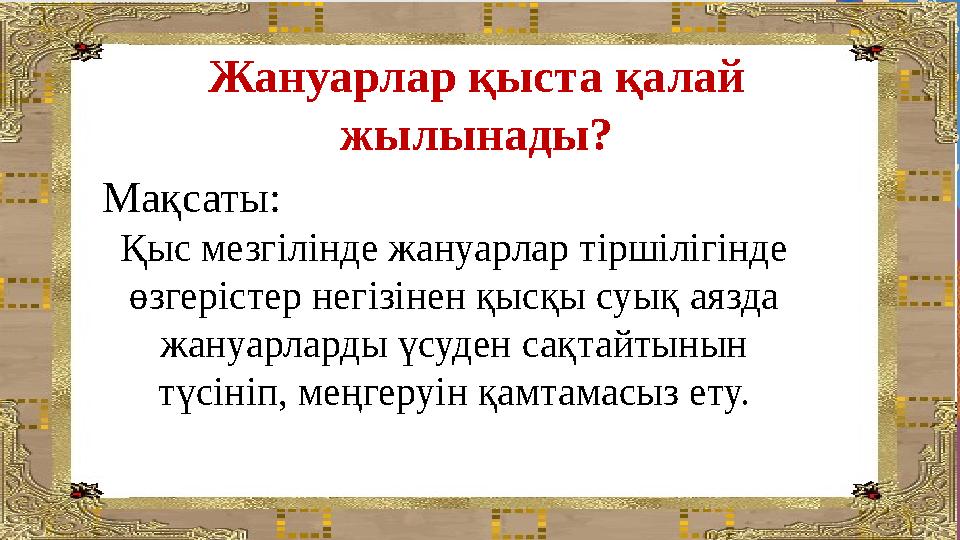 Жануарлар қыста қалай жылынады?

Мақсаты:

Қыс мезгілінде жануарлар тіршілігінде өзгерістер негізінен қысқы суық аязда жануарларды үсуден сақтайтынын түсініп, меңгеруін қамтамасыз ету.